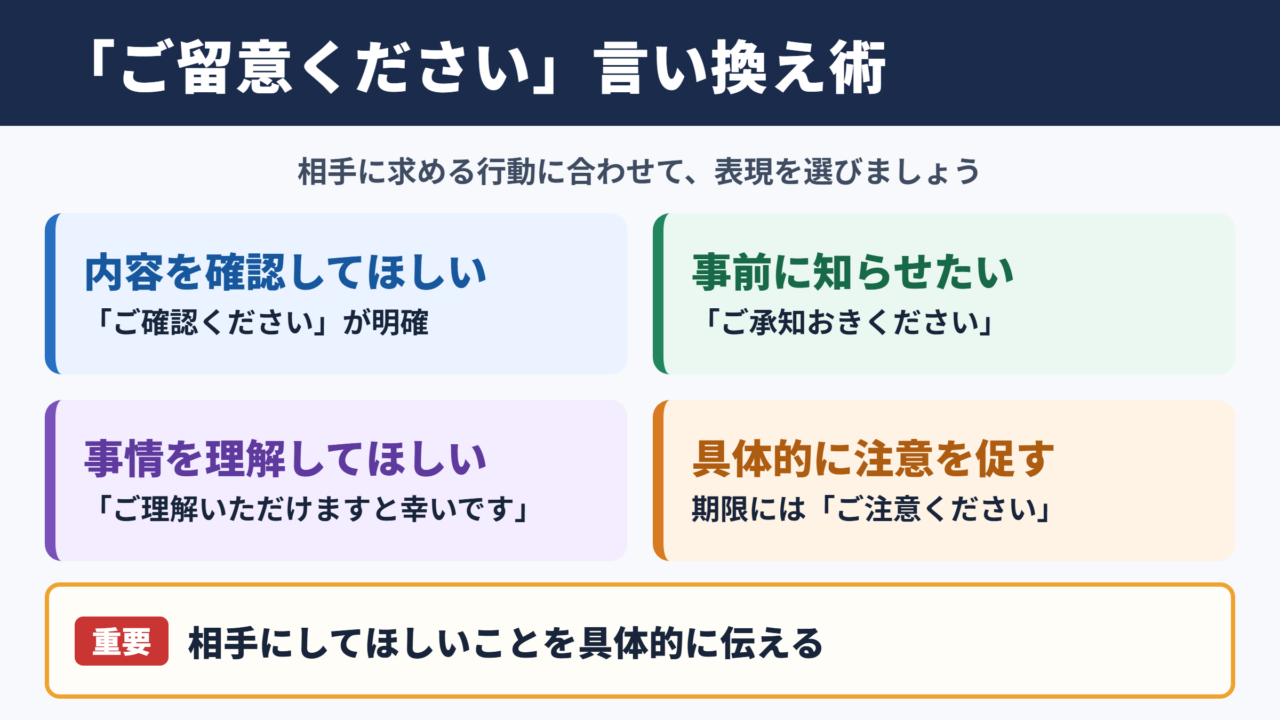 「ご留意ください」言い換え術

相手に求める行動に合わせて、表現を選びましょう

内容を確認してほしい
「ご確認ください」が明確

事前に知らせたい
「ご承知おきください」

事情を理解してほしい
「ご理解いただけますと幸いです」

具体的に注意を促す
期限には「ご注意ください」

重要 相手にしてほしいことを具体的に伝える